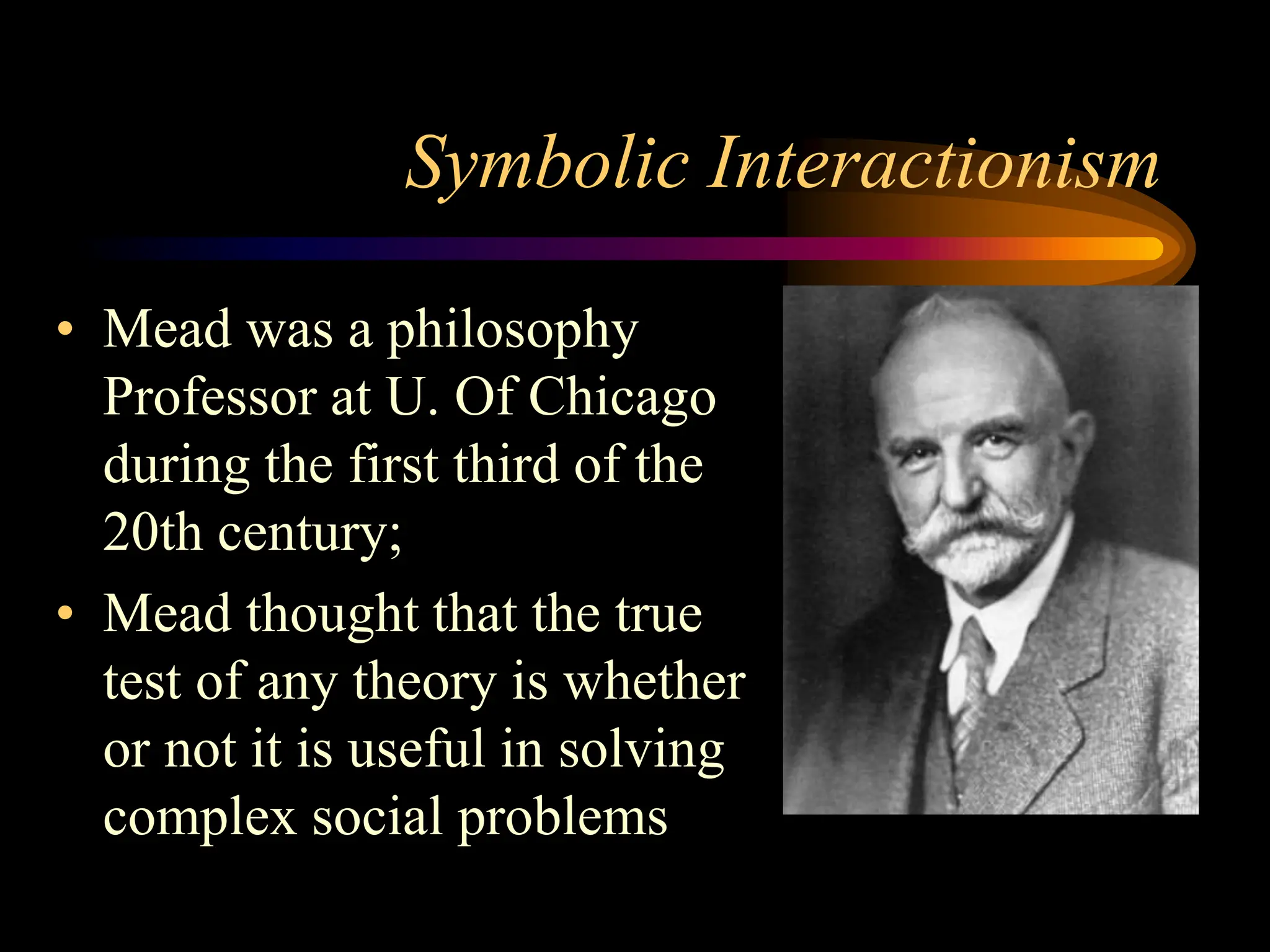 Symbolic Interactionism

• Mead was a philosophy Professor at U. Of Chicago during the first third of the 20th century;

• Mead thought that the true test of any theory is whether or not it is useful in solving complex social problems